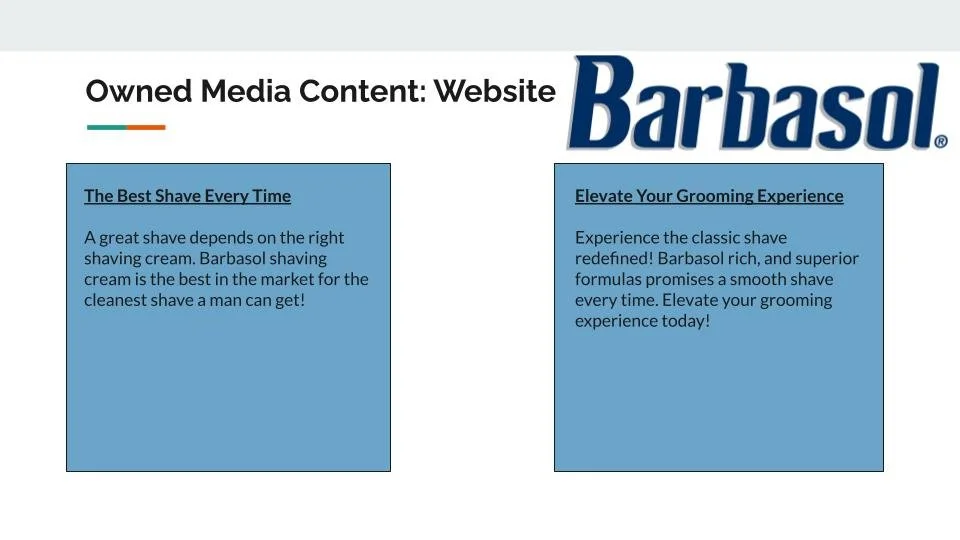 Owned Media Content: Website

Barbasol®

The Best Shave Every Time

A great shave depends on the right shaving cream. Barbasol shaving cream is the best in the market for the cleanest shave a man can get!

Elevate Your Grooming Experience

Experience the classic shave redefined! Barbasol rich, and superior formulas promises a smooth shave every time. Elevate your grooming experience today!